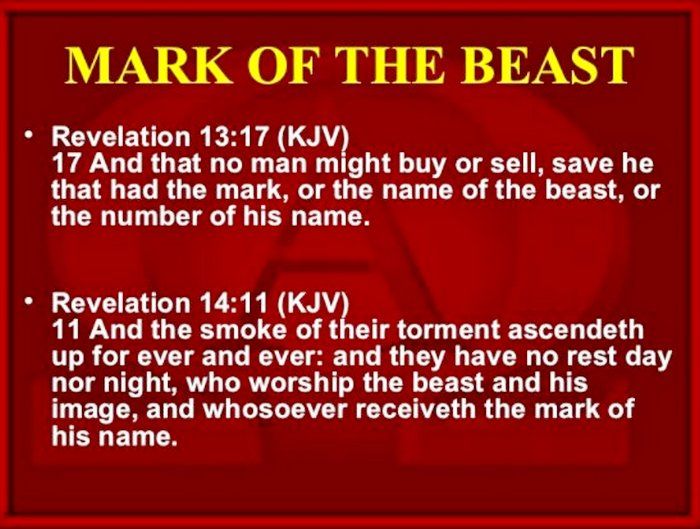 MARK OF THE BEAST

• Revelation 13:17 (KJV)
17 And that no man might buy or sell, save he that had the mark, or the name of the beast, or the number of his name.

• Revelation 14:11 (KJV)
11 And the smoke of their torment ascendeth up for ever and ever: and they have no rest day nor night, who worship the beast and his image, and whosoever receiveth the mark of his name.